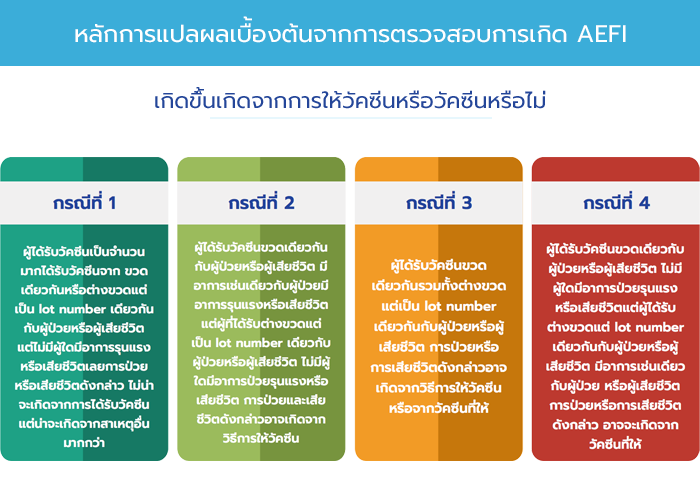 หลักการแปลผลเบื้องต้นจากการตรวจสอบการเกิด AEFI

เกิดขึ้นเกิดจากการให้วัคซีนหรือวัคซีนหรือไม่

กรณีที่ 1

ผู้ได้รับวัคซีนเป็นจำนวนมากได้รับวัคซีนจาก ขวดเดียวกันหรือต่างขวดแต่เป็น lot number เดียวกันกับผู้ป่วยหรือผู้เสียชีวิต แต่ไม่มีผู้ใดมีอาการรุนแรงหรือเสียชีวิตเลยการป่วยหรือเสียชีวิตดังกล่าว ไม่น่าจะเกิดจากการได้รับวัคซีน แต่น่าจะเกิดจากสาเหตุอื่นมากกว่า

กรณีที่ 2

ผู้ได้รับวัคซีนขวดเดียวกันกับผู้ป่วยหรือผู้เสียชีวิต มีอาการเช่นเดียวกับผู้ป่วยมีอาการรุนแรงหรือเสียชีวิต แต่ผู้ที่ได้รับต่างขวดแต่เป็น lot number เดียวกับผู้ป่วยหรือผู้เสียชีวิต ไม่มีผู้ใดมีอาการป่วยรุนแรงหรือเสียชีวิต การป่วยและเสียชีวิตดังกล่าวอาจเกิดจากวิธีการให้วัคซีน

กรณีที่ 3

ผู้ได้รับวัคซีนขวดเดียวกันรวมทั้งต่างขวดแต่เป็น lot number เดียวกันกับผู้ป่วยหรือผู้เสียชีวิต การป่วยหรือการเสียชีวิตดังกล่าวอาจเกิดจากวิธีการให้วัคซีนหรือจากวัคซีนที่ให้

กรณีที่ 4

ผู้ได้รับวัคซีนขวดเดียวกับผู้ป่วยหรือผู้เสียชีวิต ไม่มีผู้ใดมีอาการป่วยรุนแรงหรือเสียชีวิตแต่ผู้ได้รับต่างขวดแต่ lot number เดียวกันกับผู้ป่วยหรือผู้เสียชีวิต มีอาการเช่นเดียวกับผู้ป่วย หรือผู้เสียชีวิต การป่วยหรือการเสียชีวิตดังกล่าว อาจจะเกิดจากวัคซีนที่ให้